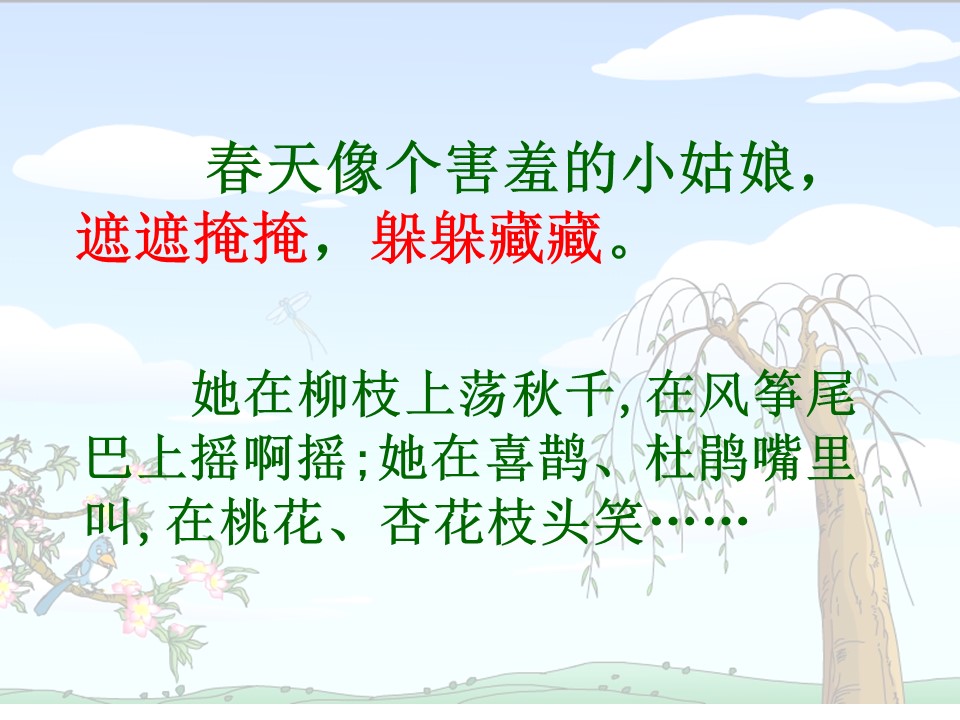 春天像个害羞的小姑娘，遮遮掩掩，躲躲藏藏。

她在柳枝上荡秋千，在风筝尾巴上摇啊摇；她在喜鹊、杜鹃嘴里叫，在桃花、杏花枝头笑……